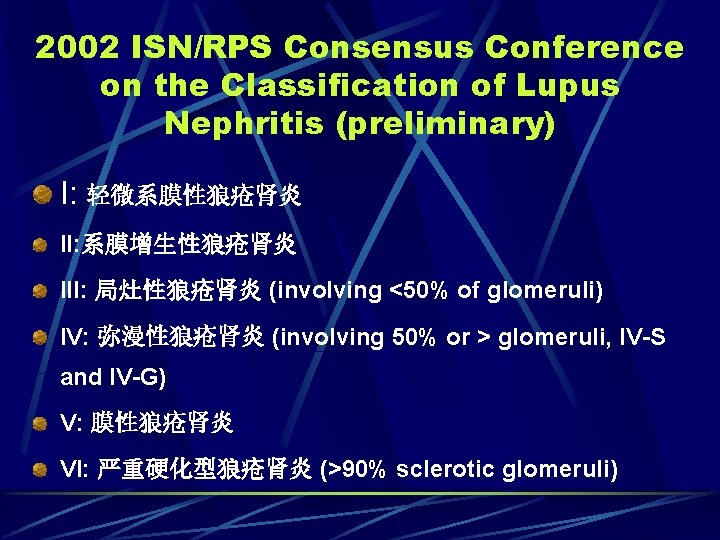 2002 ISN/RPS Consensus Conference on the Classification of Lupus Nephritis (preliminary)

I: 轻微系膜性狼疮肾炎

II:系膜增生性狼疮肾炎

III: 局灶性狼疮肾炎 (involving <50% of glomeruli)

IV: 弥漫性狼疮肾炎 (involving 50% or > glomeruli, IV-S and IV-G)

V: 膜性狼疮肾炎

VI: 严重硬化型狼疮肾炎 (>90% sclerotic glomeruli)